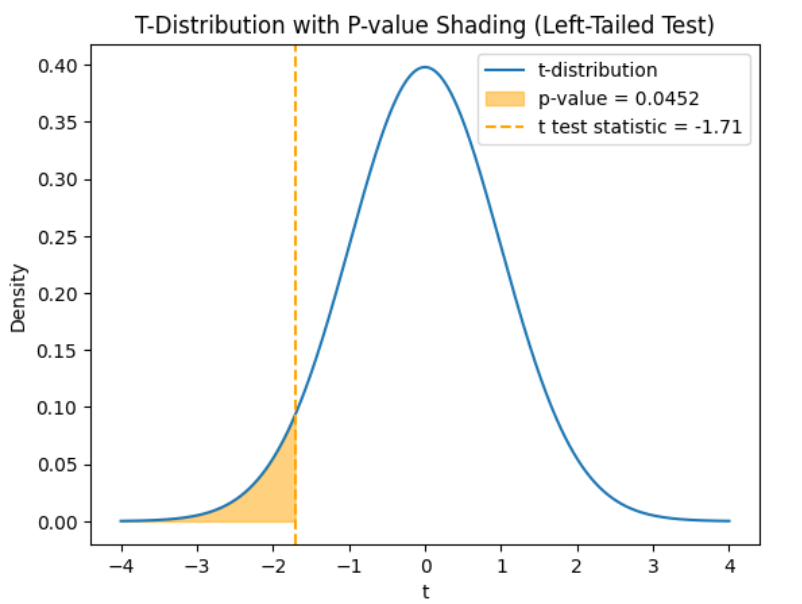 T-Distribution with P-value Shading (Left-Tailed Test)

t-distribution
p-value = 0.0452
t test statistic = -1.71

Density

0.40
0.35
0.30
0.25
0.20
0.15
0.10
0.05
0.00

−4
−3
−2
−1
0
1
2
3
4

t